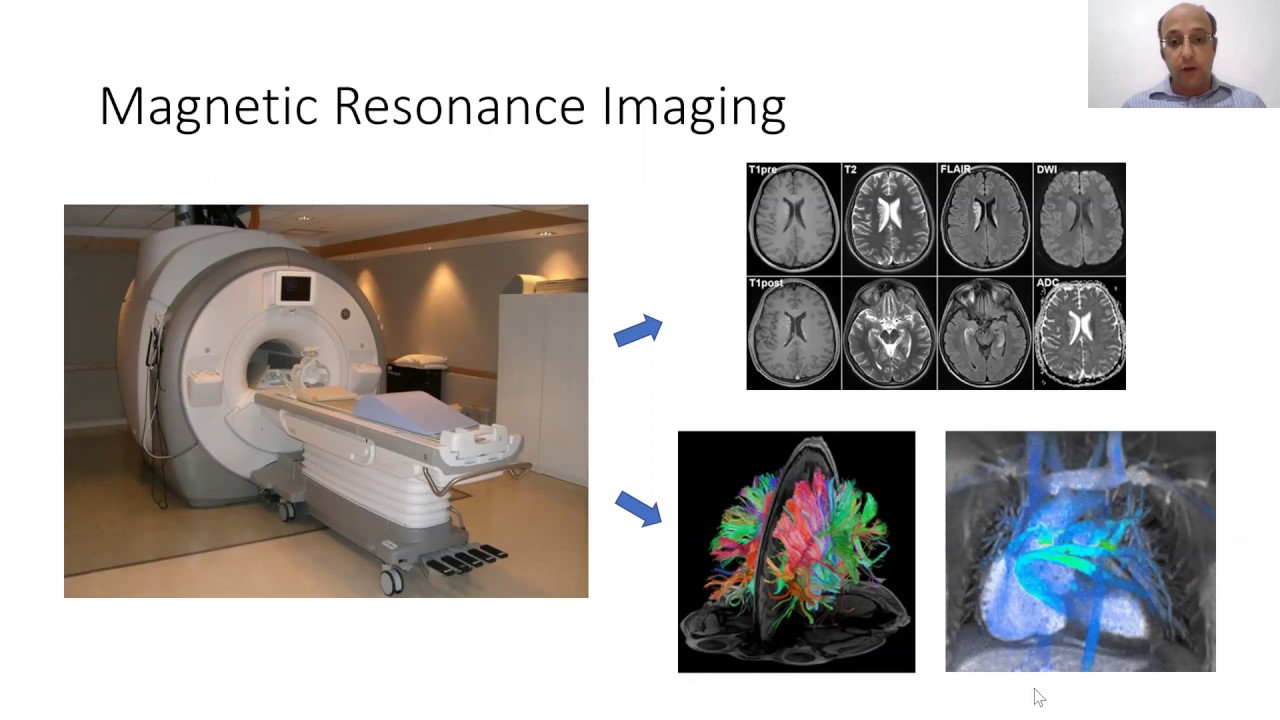 Magnetic Resonance Imaging

T1pre
T2
FLAIR
DWI
T1post
ADC